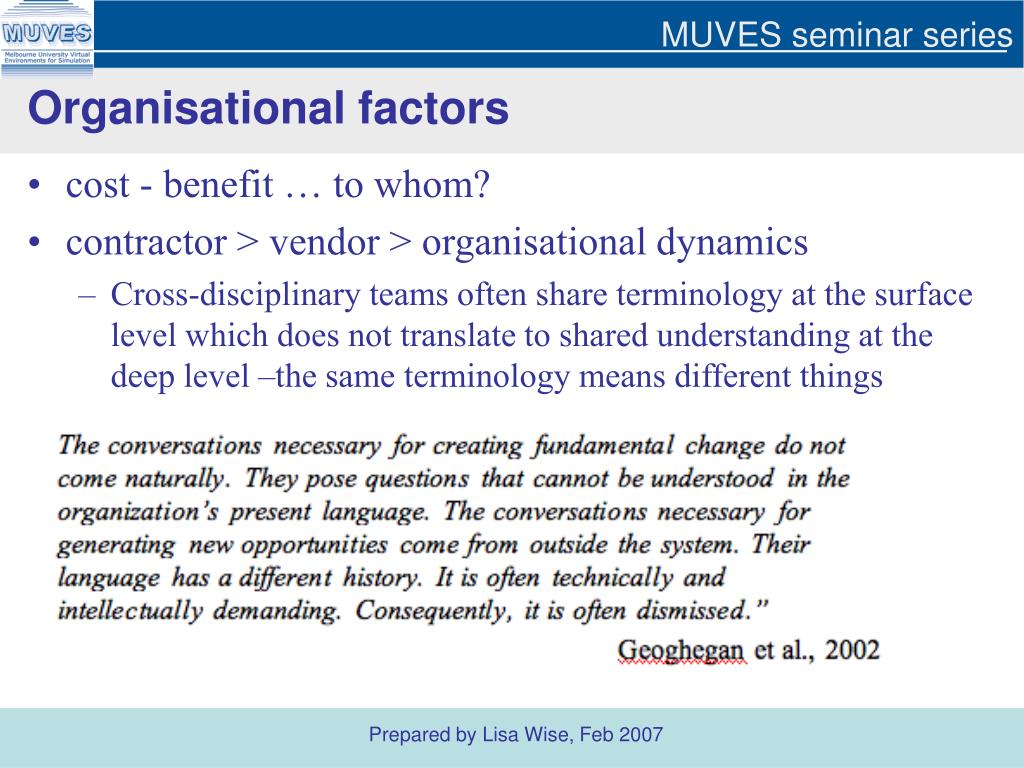 MUVES
Melbourne University Virtual Environments for Simulation

MUVES seminar series

Organisational factors

• cost - benefit … to whom?
• contractor > vendor > organisational dynamics
– Cross-disciplinary teams often share terminology at the surface level which does not translate to shared understanding at the deep level –the same terminology means different things

The conversations necessary for creating fundamental change do not come naturally. They pose questions that cannot be understood in the organization's present language. The conversations necessary for generating new opportunities come from outside the system. Their language has a different history. It is often technically and intellectually demanding. Consequently, it is often dismissed."

Geoghegan et al., 2002

Prepared by Lisa Wise, Feb 2007